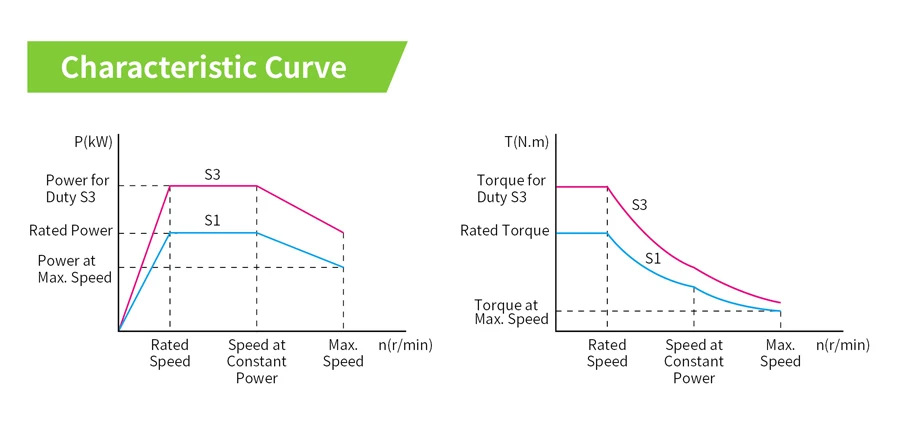 Characteristic Curve

P(kW)

Power for Duty S3

Rated Power

Power at Max. Speed

S3

S1

Rated Speed

Speed at Constant Power

Max. Speed

n(r/min)

T(N.m)

Torque for Duty S3

Rated Torque

Torque at Max. Speed

S3

S1

Rated Speed

Speed at Constant Power

Max. Speed

n(r/min)